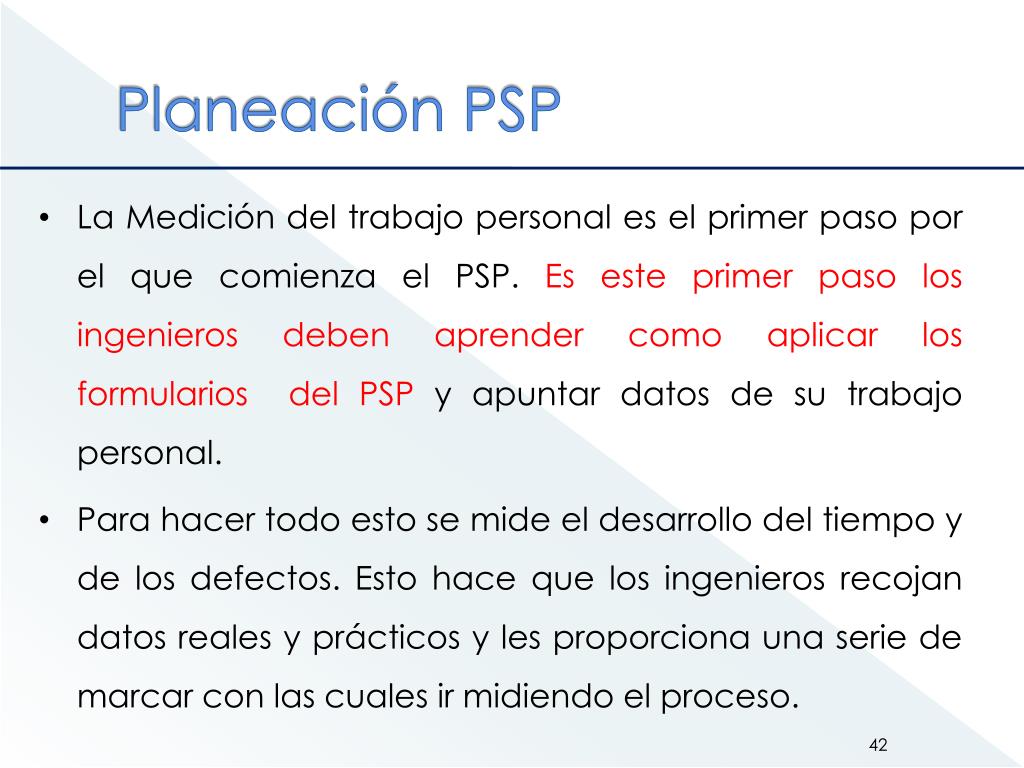 Planeación PSP

• La Medición del trabajo personal es el primer paso por el que comienza el PSP. Es este primer paso los ingenieros deben aprender como aplicar los formularios del PSP y apuntar datos de su trabajo personal.

• Para hacer todo esto se mide el desarrollo del tiempo y de los defectos. Esto hace que los ingenieros recojan datos reales y prácticos y les proporciona una serie de marcar con las cuales ir midiendo el proceso.

42